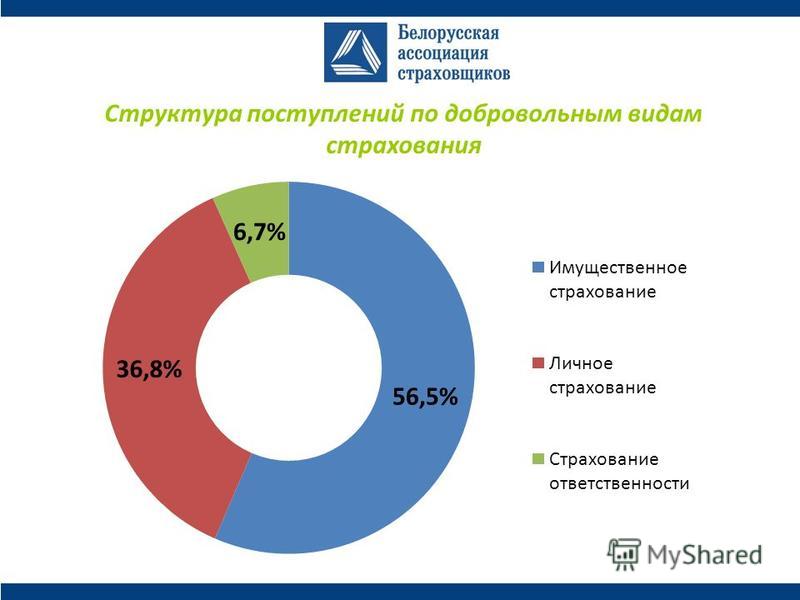 Белорусская ассоциация страховщиков

Структура поступлений по добровольным видам страхования

6,7%

36,8%

56,5%

Имущественное страхование

Личное страхование

Страхование ответственности

MyShared